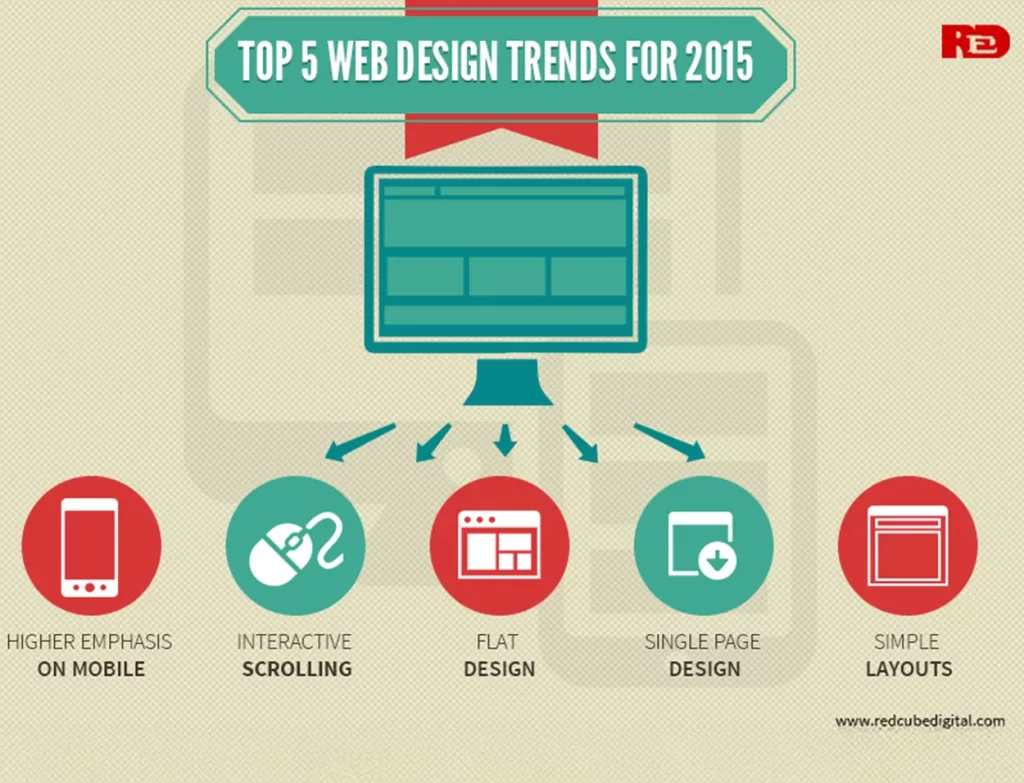 TOP 5 WEB DESIGN TRENDS FOR 2015

RED

HIGHER EMPHASIS ON MOBILE

INTERACTIVE SCROLLING

FLAT DESIGN

SINGLE PAGE DESIGN

SIMPLE LAYOUTS

www.redcubedigital.com